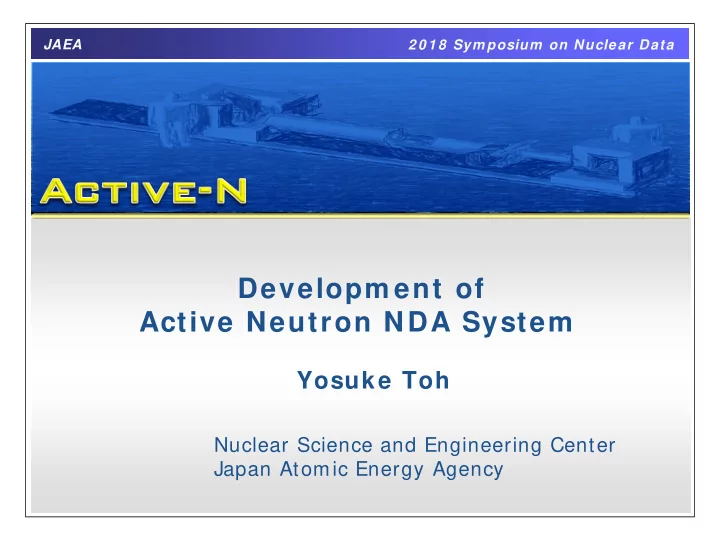 JAEA

2018 Symposium on Nuclear Data

ACTIVE-N

Development of
Active Neutron NDA System

Yosuke Toh

Nuclear Science and Engineering Center
Japan Atomic Energy Agency